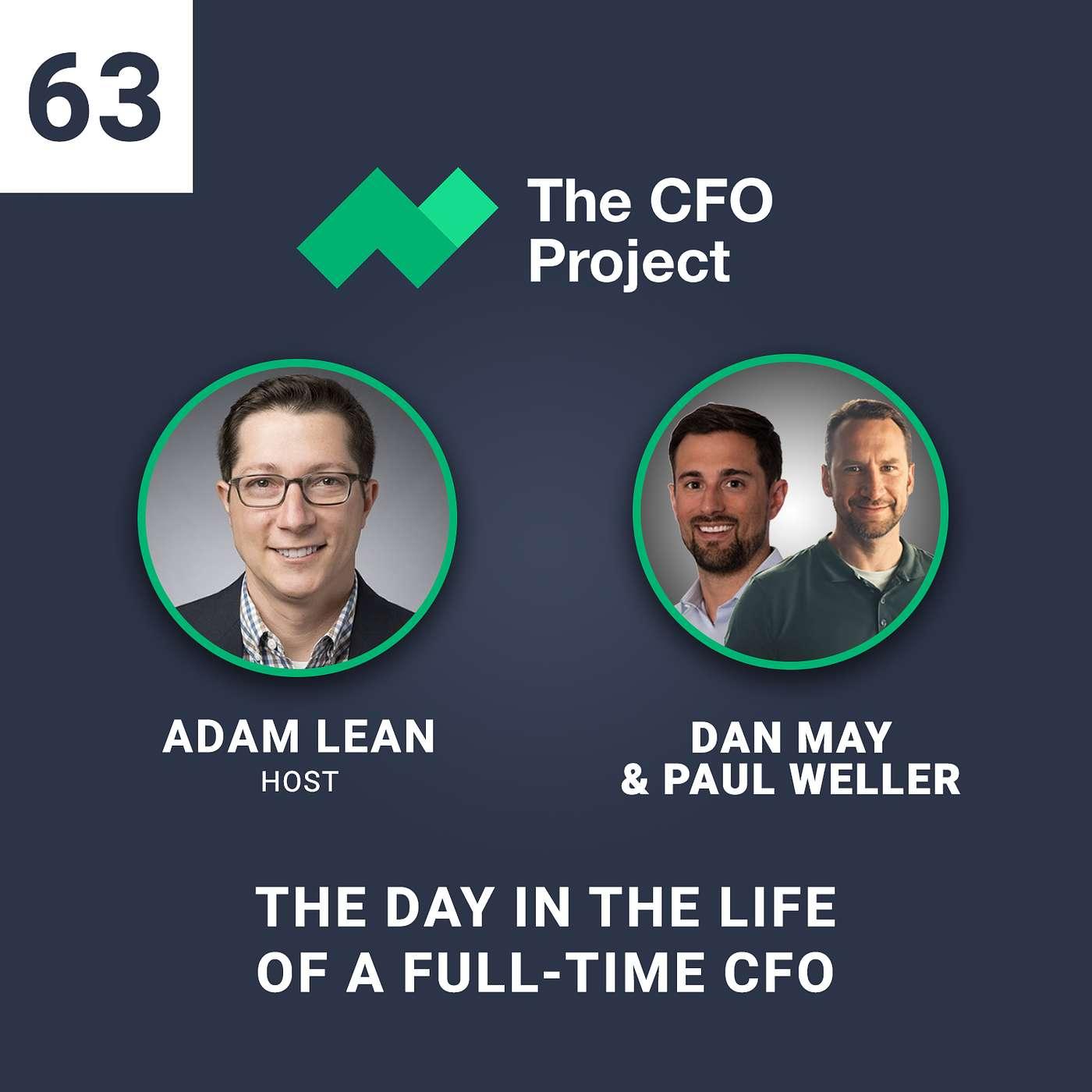 63

The CFO Project

ADAM LEAN
HOST

DAN MAY
& PAUL WELLER

THE DAY IN THE LIFE
OF A FULL-TIME CFO